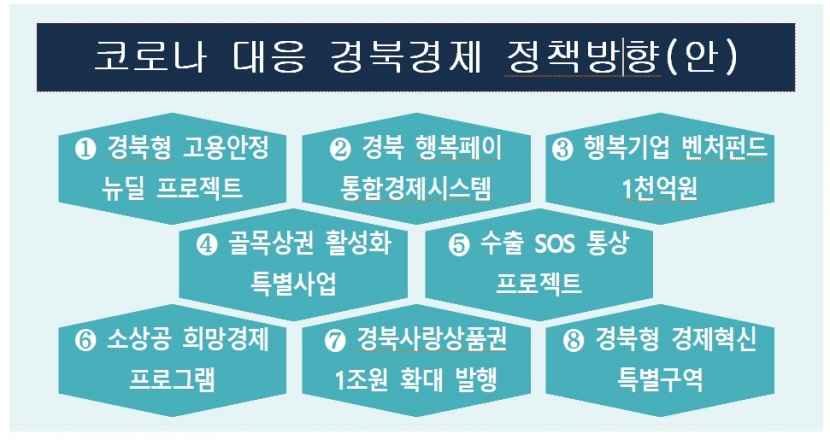 코로나 대응 경북경제 정책방향(안)

❶ 경북형 고용안정 뉴딜 프로젝트

❷ 경북 행복페이 통합경제시스템

❸ 행복기업 벤처펀드 1천억원

❹ 골목상권 활성화 특별사업

❺ 수출 SOS 통상 프로젝트

❻ 소상공 희망경제 프로그램

❼ 경북사랑상품권 1조원 확대 발행

❽ 경북형 경제혁신 특별구역